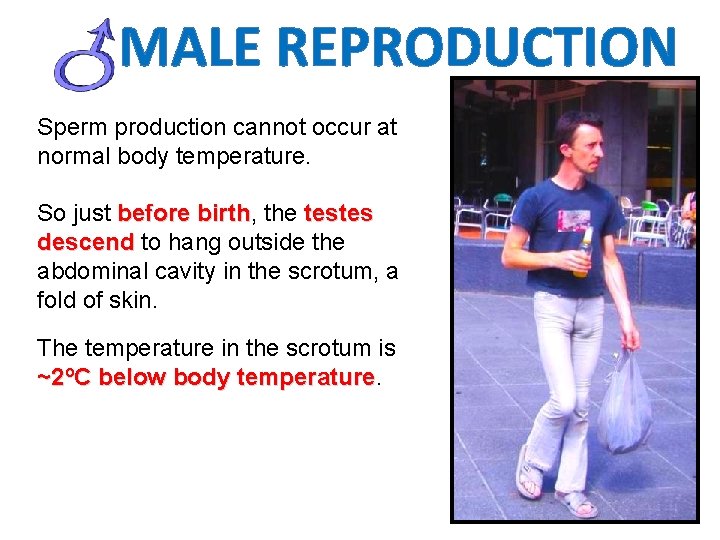 MALE REPRODUCTION

Sperm production cannot occur at normal body temperature.

So just before birth, the testes descend to hang outside the abdominal cavity in the scrotum, a fold of skin.

The temperature in the scrotum is ~2ºC below body temperature.